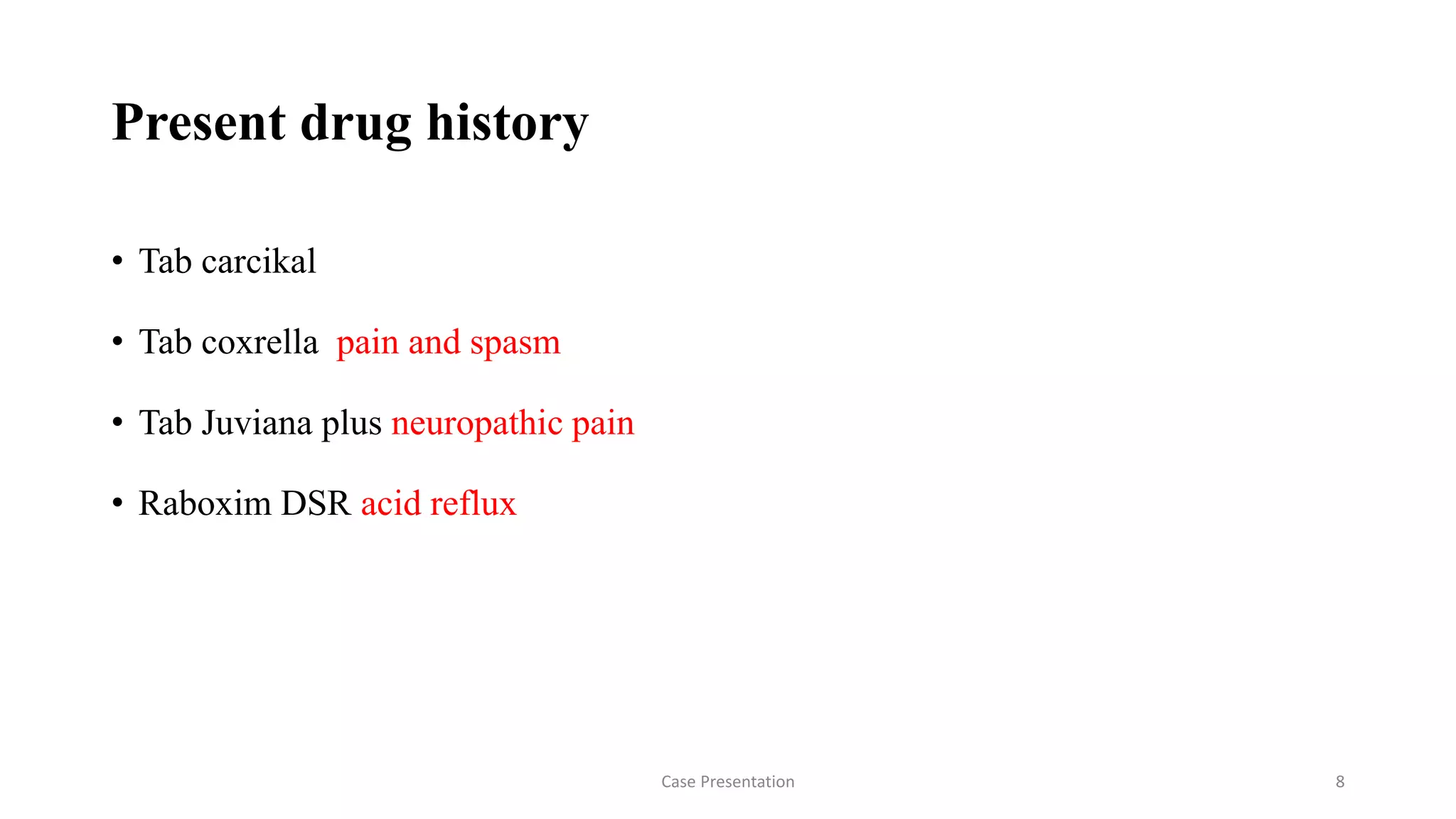 Present drug history

• Tab carcikal

• Tab coxrella pain and spasm

• Tab Juviana plus neuropathic pain

• Raboxim DSR acid reflux

Case Presentation

8